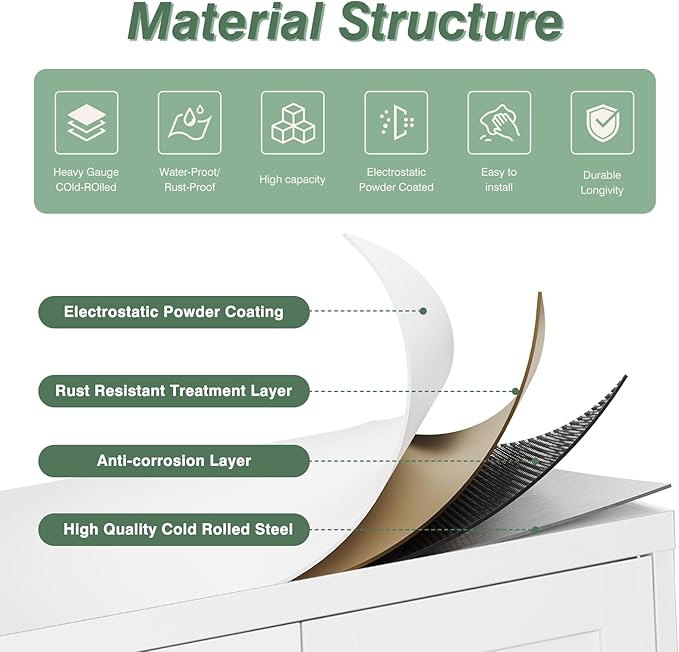 Material Structure

Heavy Gauge COld-ROlled

Water-Proof/ Rust-Proof

High capacity

Electrostatic Powder Coated

Easy to install

Durable Longivity

Electrostatic Powder Coating

Rust Resistant Treatment Layer

Anti-corrosion Layer

High Quality Cold Rolled Steel